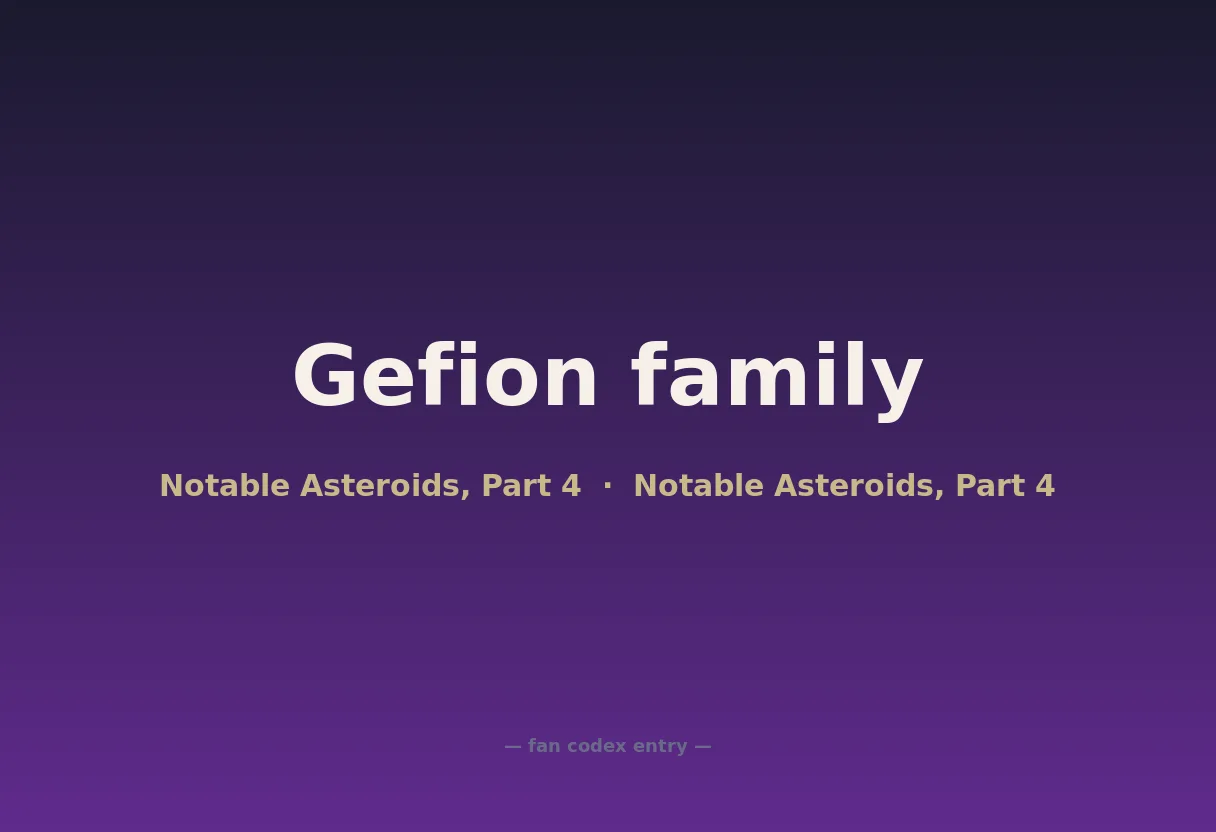 Gefion family

Notable Asteroids, Part 4 · Notable Asteroids, Part 4

— fan codex entry —